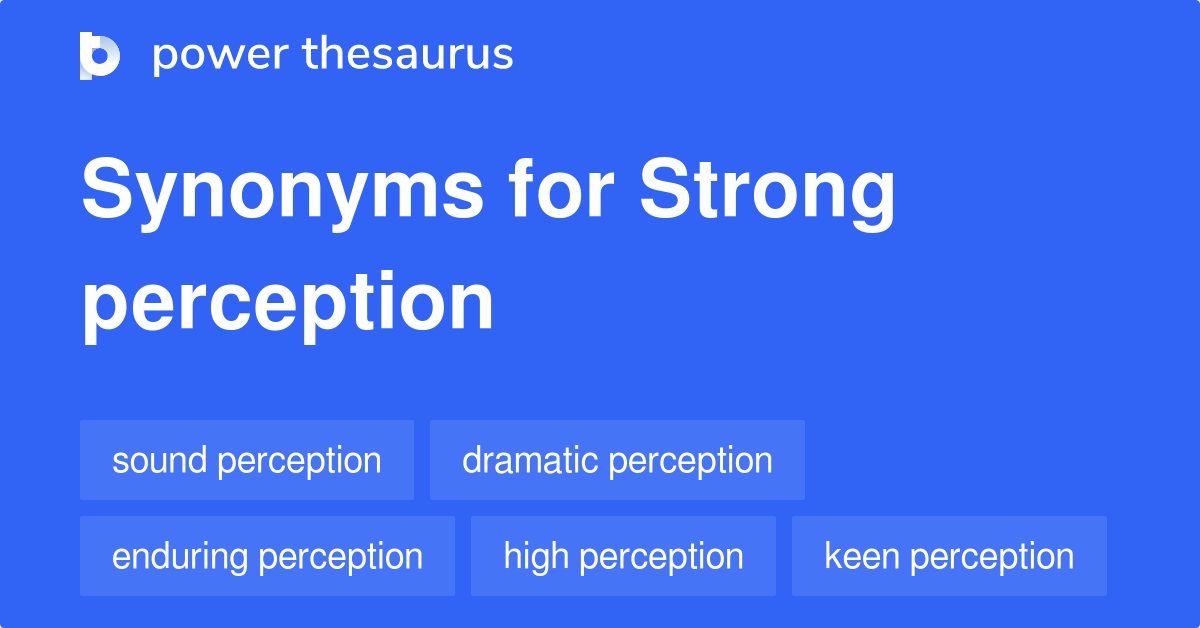 power thesaurus

Synonyms for Strong perception

sound perception
dramatic perception
enduring perception
high perception
keen perception